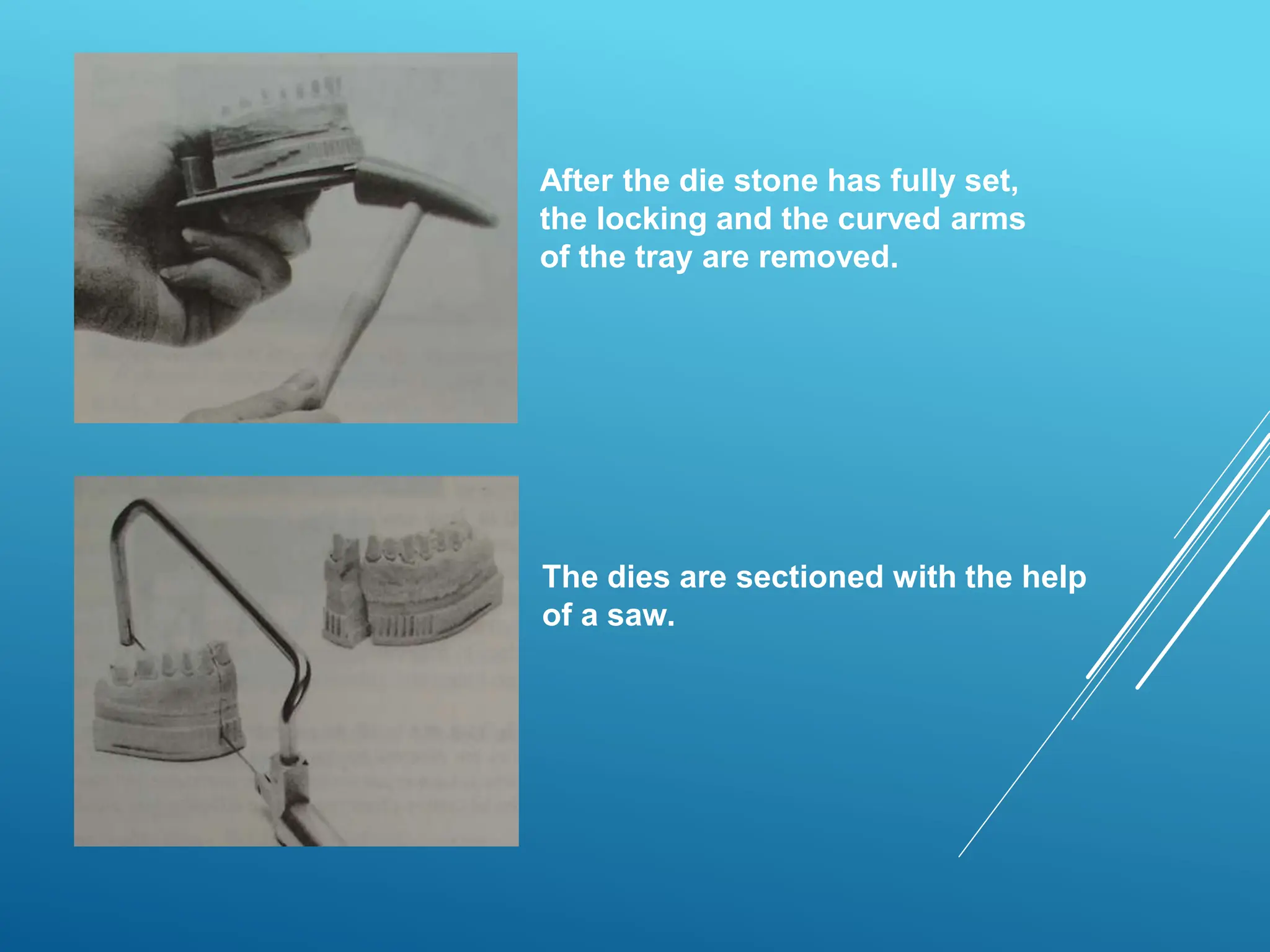 After the die stone has fully set, the locking and the curved arms of the tray are removed.

The dies are sectioned with the help of a saw.